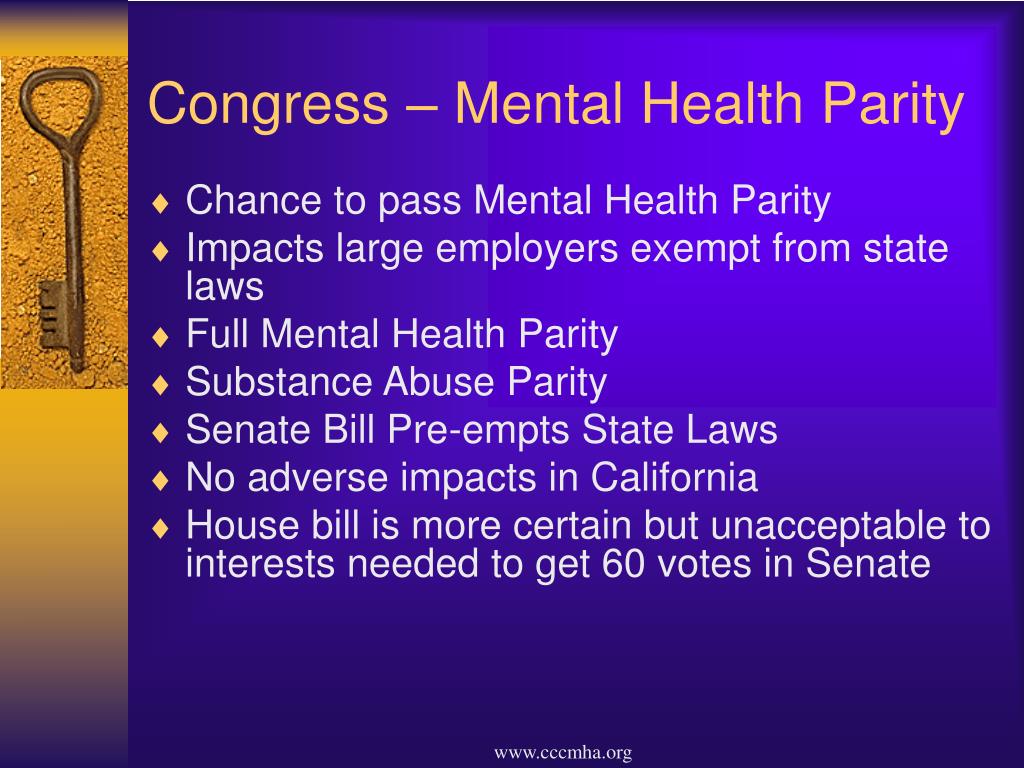 Congress – Mental Health Parity

♦ Chance to pass Mental Health Parity
♦ Impacts large employers exempt from state laws
♦ Full Mental Health Parity
♦ Substance Abuse Parity
♦ Senate Bill Pre-empts State Laws
♦ No adverse impacts in California
♦ House bill is more certain but unacceptable to interests needed to get 60 votes in Senate

www.cccmha.org